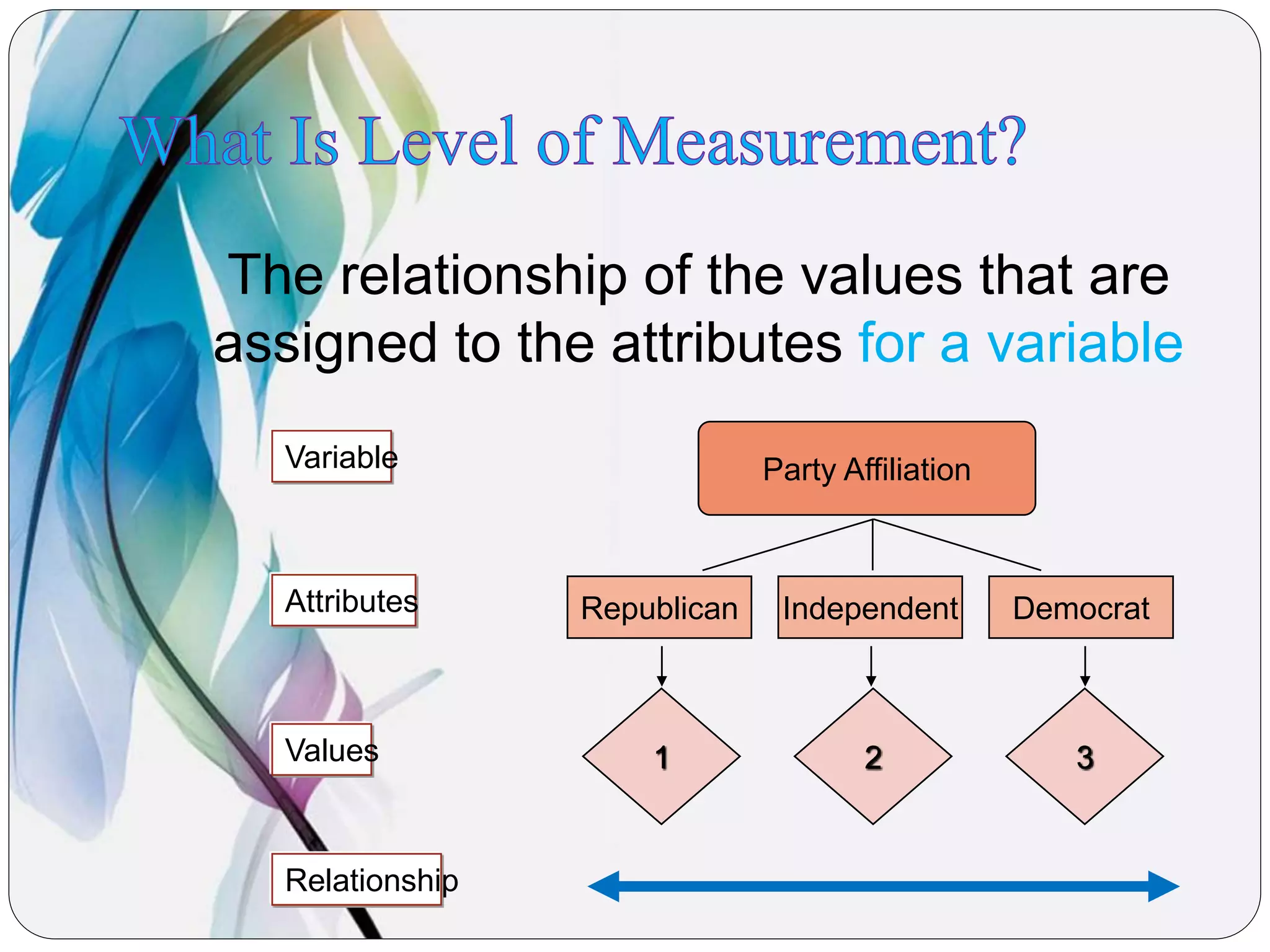 What Is Level of Measurement?

The relationship of the values that are assigned to the attributes for a variable

Variable

Party Affiliation

Attributes

Republican

Independent

Democrat

Values

1

2

3

Relationship